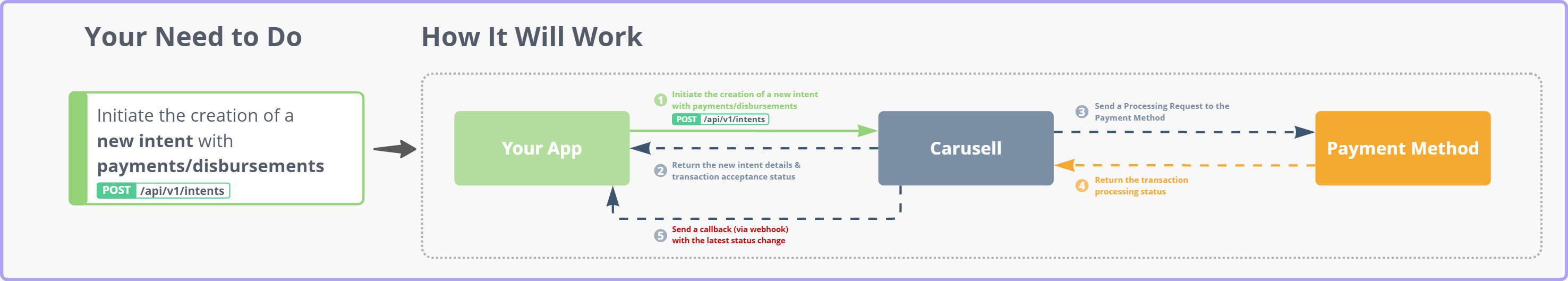 Your Need to Do

Initiate the creation of a new intent with payments/disbursements
POST /api/v1/intents

How It Will Work

Your App

1 Initiate the creation of a new intent with payments/disbursements
POST /api/v1/intents

2 Return the new intent details & transaction acceptance status

Carusell

3 Send a Processing Request to the Payment Method

Payment Method

4 Return the transaction processing status

5 Send a callback (via webhook) with the latest status change